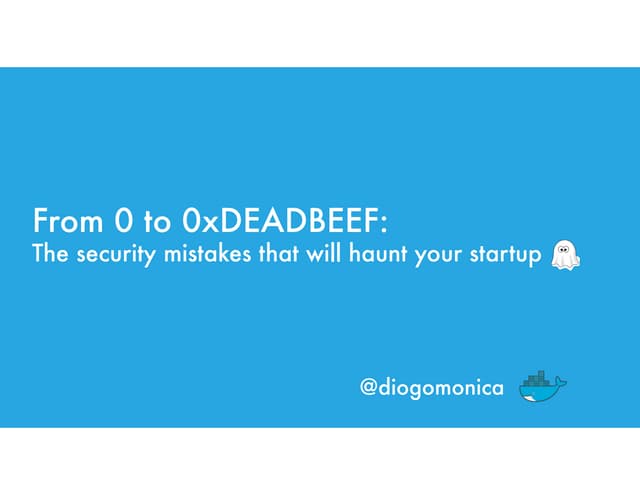 From 0 to 0xDEADBEEF:
The security mistakes that will haunt your startup

@diogomonica